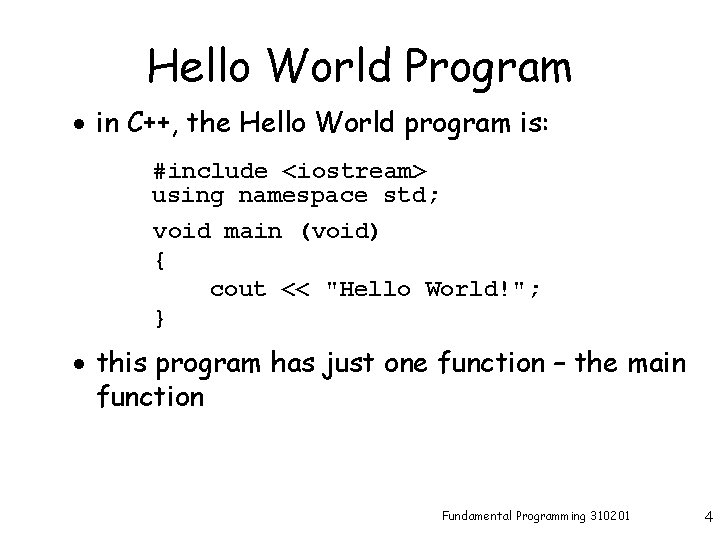 Hello World Program

• in C++, the Hello World program is:

#include <iostream>
using namespace std;

void main (void)
{
    cout << "Hello World!";
}

• this program has just one function – the main function

Fundamental Programming 310201

4